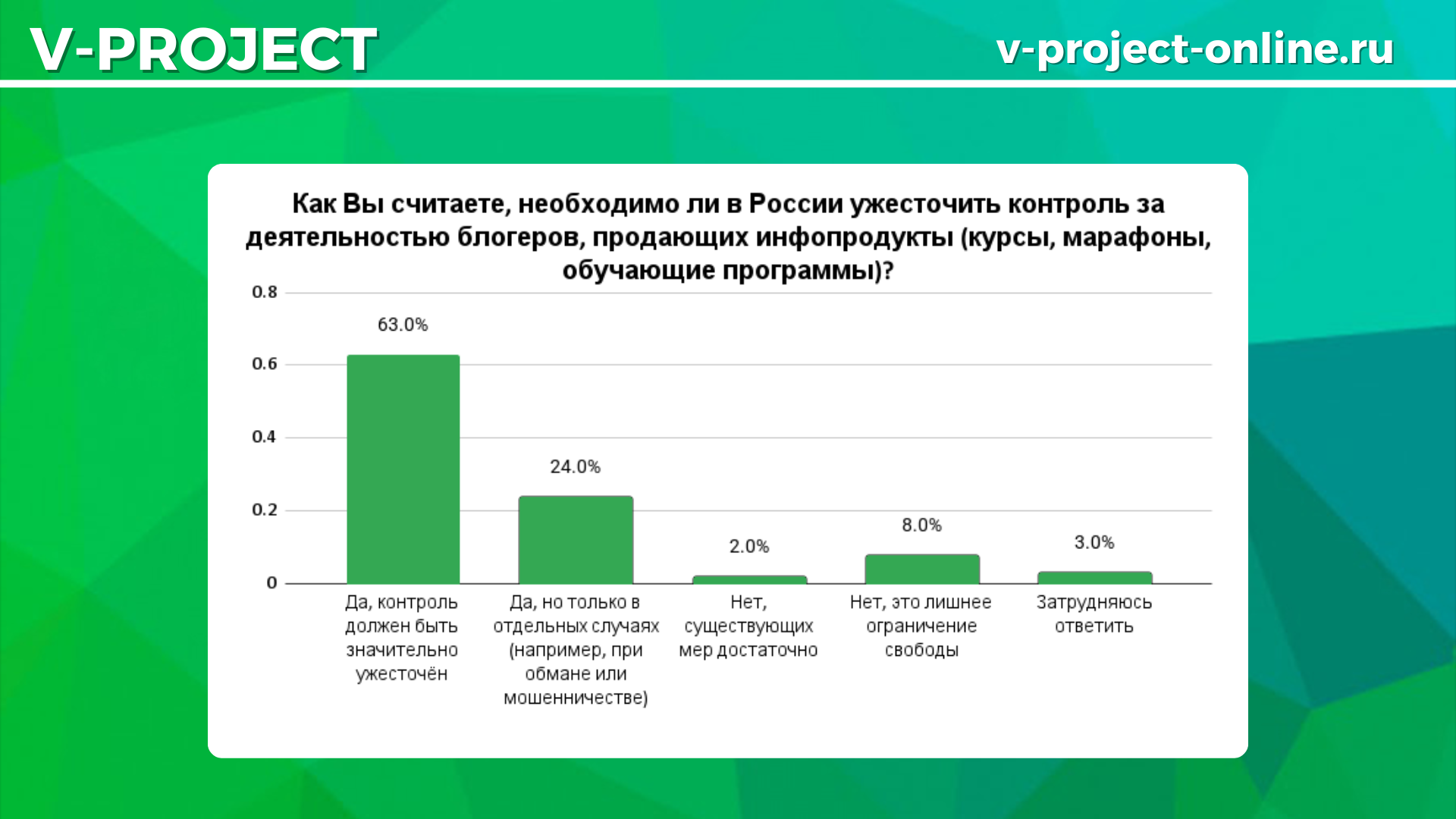 V-PROJECT

v-project-online.ru

Как Вы считаете, необходимо ли в России ужесточить контроль за деятельностью блогеров, продающих инфопродукты (курсы, марафоны, обучающие программы)?

0.8
0.6
0.4
0.2
0

63.0%
24.0%
2.0%
8.0%
3.0%

Да, контроль должен быть значительно ужесточён

Да, но только в отдельных случаях (например, при обмане или мошенничестве)

Нет, существующих мер достаточно

Нет, это лишнее ограничение свободы

Затрудняюсь ответить